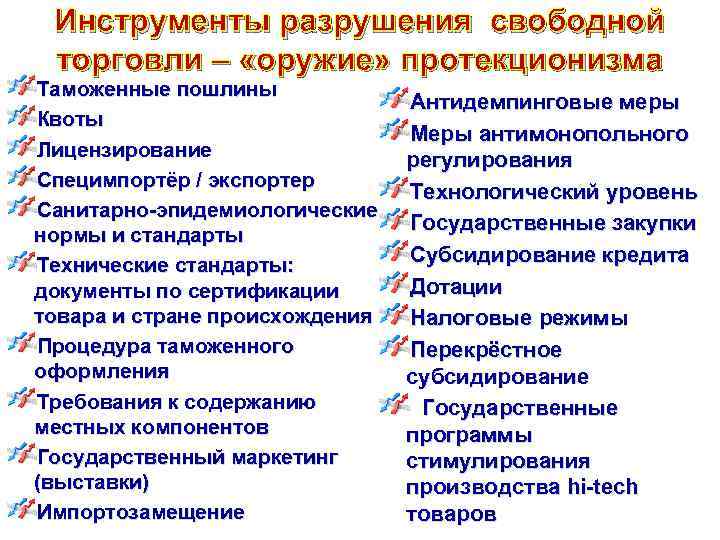 Инструменты разрушения свободной торговли – «оружие» протекционизма

Таможенные пошлины
Квоты
Лицензирование
Специмпортёр / экспортер
Санитарно-эпидемиологические нормы и стандарты
Технические стандарты: документы по сертификации товара и стране происхождения
Процедура таможенного оформления
Требования к содержанию местных компонентов
Государственный маркетинг (выставки)
Импортозамещение

Антидемпинговые меры
Меры антимонопольного регулирования
Технологический уровень
Государственные закупки
Субсидирование кредита
Дотации
Налоговые режимы
Перекрёстное субсидирование
Государственные программы стимулирования производства hi-tech товаров